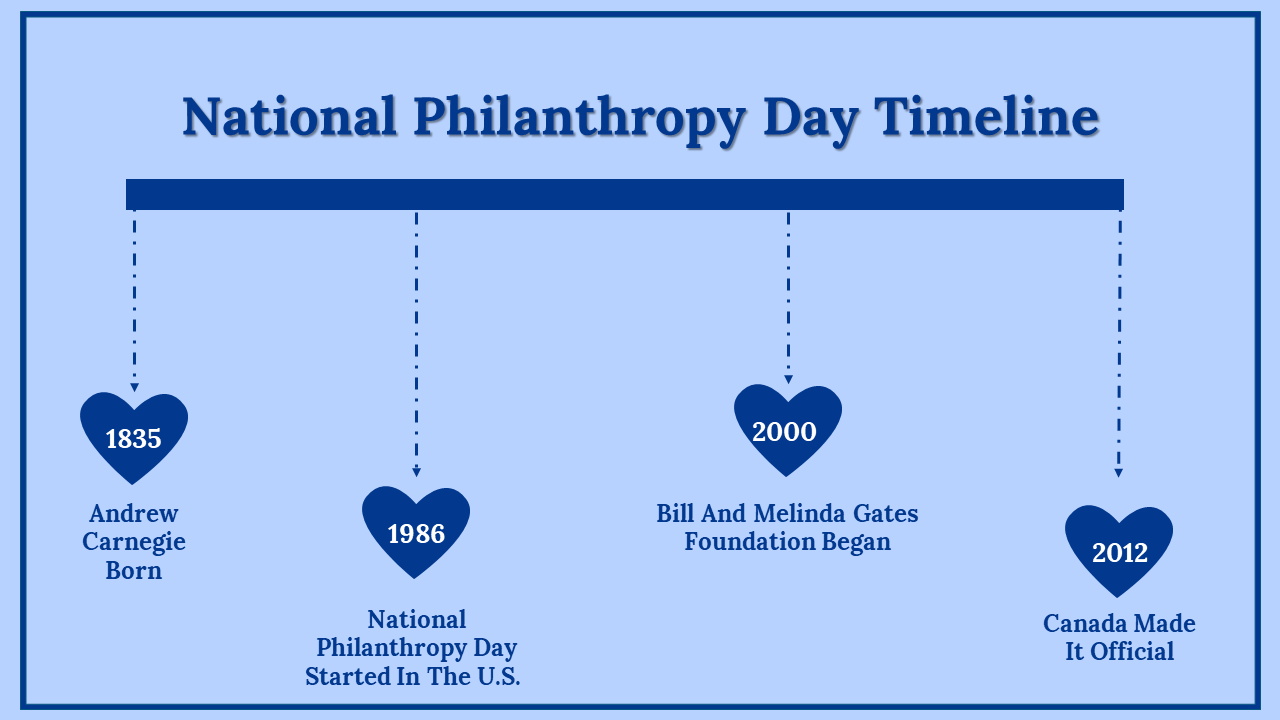 National Philanthropy Day Timeline

1835

Andrew Carnegie Born

1986

National Philanthropy Day Started In The U.S.

2000

Bill And Melinda Gates Foundation Began

2012

Canada Made It Official